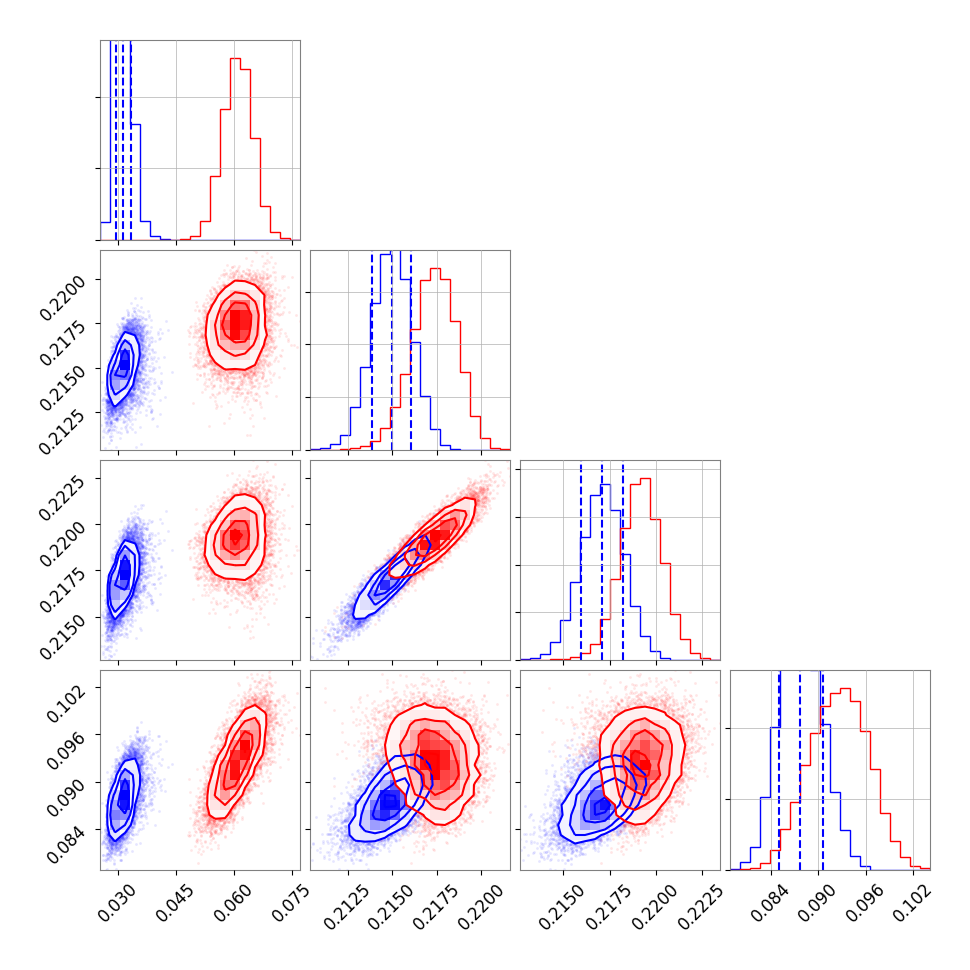 0.2200
0.2175
0.2150
0.2125

0.2225
0.2200
0.2175
0.2150

0.102
0.096
0.090
0.084

0.030
0.045
0.060
0.075

0.2125
0.2150
0.2175
0.2200

0.2150
0.2175
0.2200
0.2225

0.084
0.090
0.096
0.102